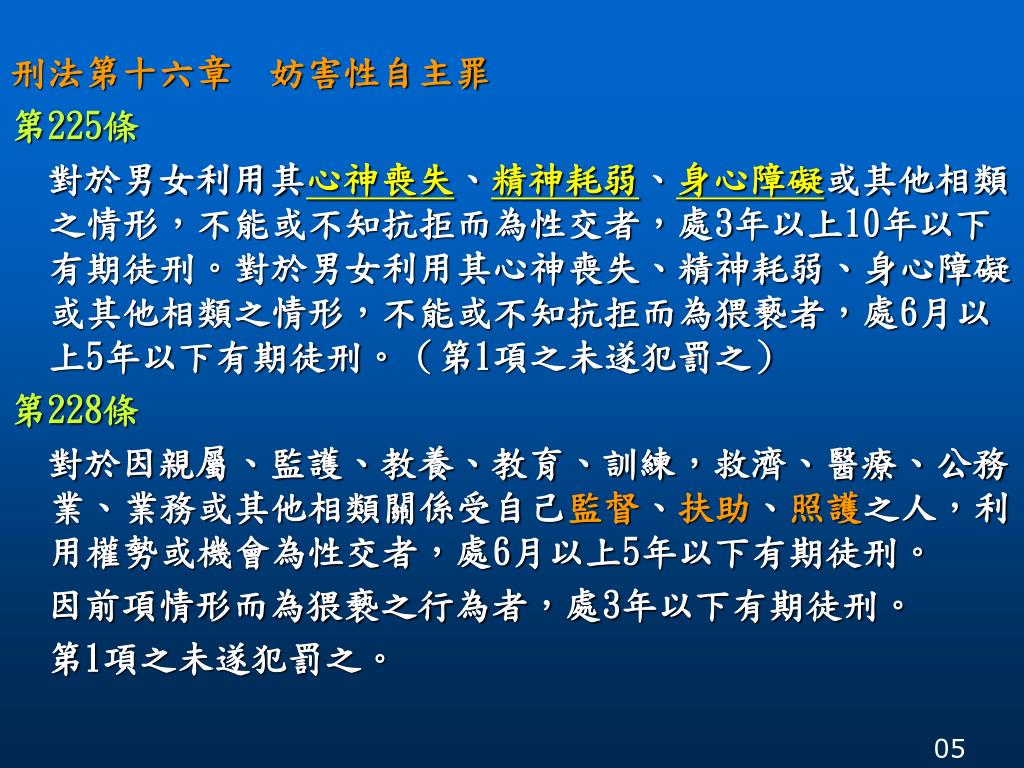 刑法第十六章　妨害性自主罪

第225條

對於男女利用其心神喪失、精神耗弱、身心障礙或其他相類之情形，不能或不知抗拒而為性交者，處3年以上10年以下有期徒刑。對於男女利用其心神喪失、精神耗弱、身心障礙或其他相類之情形，不能或不知抗拒而為猥褻者，處6月以上5年以下有期徒刑。（第1項之未遂犯罰之）

第228條

對於因親屬、監護、教養、教育、訓練，救濟、醫療、公務業、業務或其他相類關係受自己監督、扶助、照護之人，利用權勢或機會為性交者，處6月以上5年以下有期徒刑。

因前項情形而為猥褻之行為者，處3年以下有期徒刑。

第1項之未遂犯罰之。

05